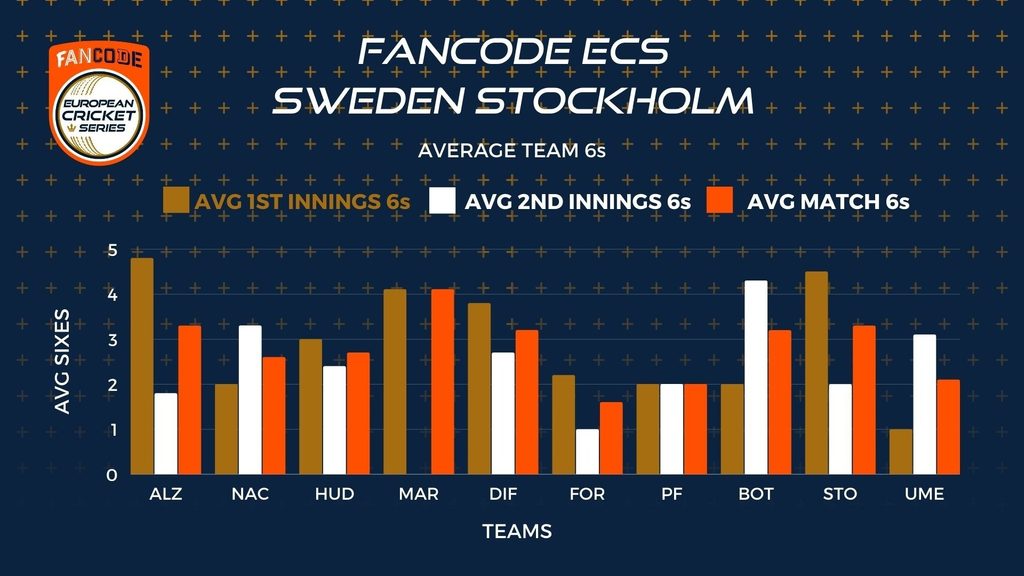 FANCODE
EUROPEAN CRICKET SERIES

FANCODE ECS
SWEDEN STOCKHOLM

AVERAGE TEAM 6s

AVG 1ST INNINGS 6s
AVG 2ND INNINGS 6s
AVG MATCH 6s

AVG SIXES

5
4
3
2
1
0

ALZ
NAC
HUD
MAR
DIF
FOR
PF
BOT
STO
UME

TEAMS